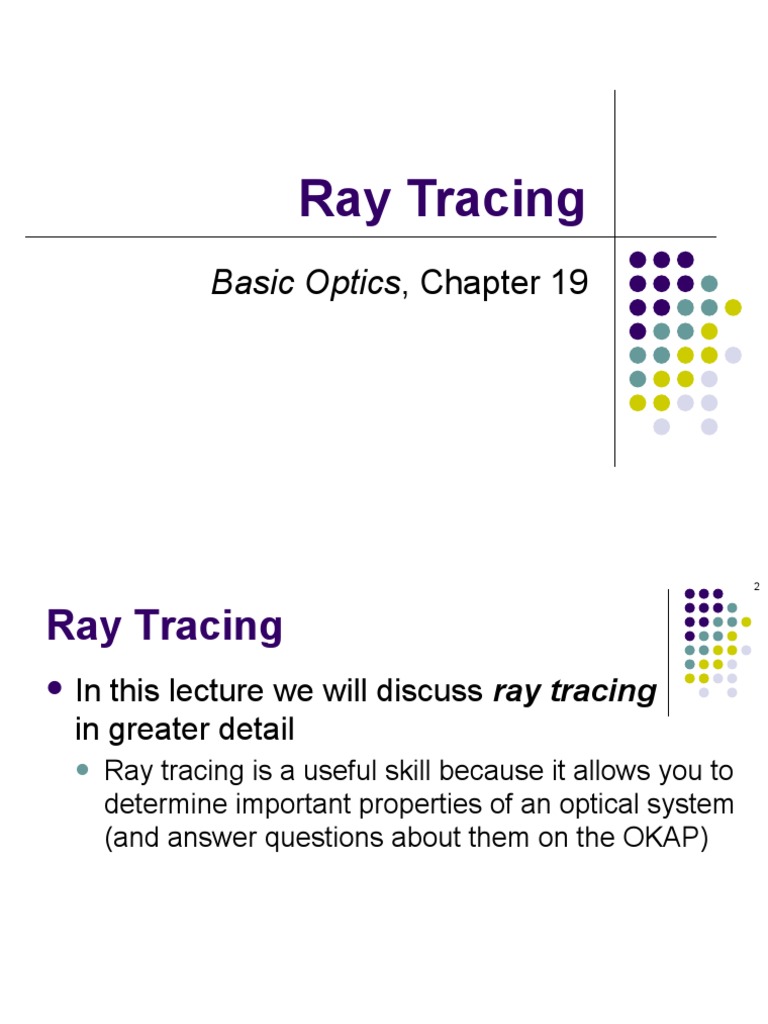 Ray Tracing

Basic Optics, Chapter 19

2

Ray Tracing

In this lecture we will discuss ray tracing in greater detail

Ray tracing is a useful skill because it allows you to determine important properties of an optical system (and answer questions about them on the OKAP)